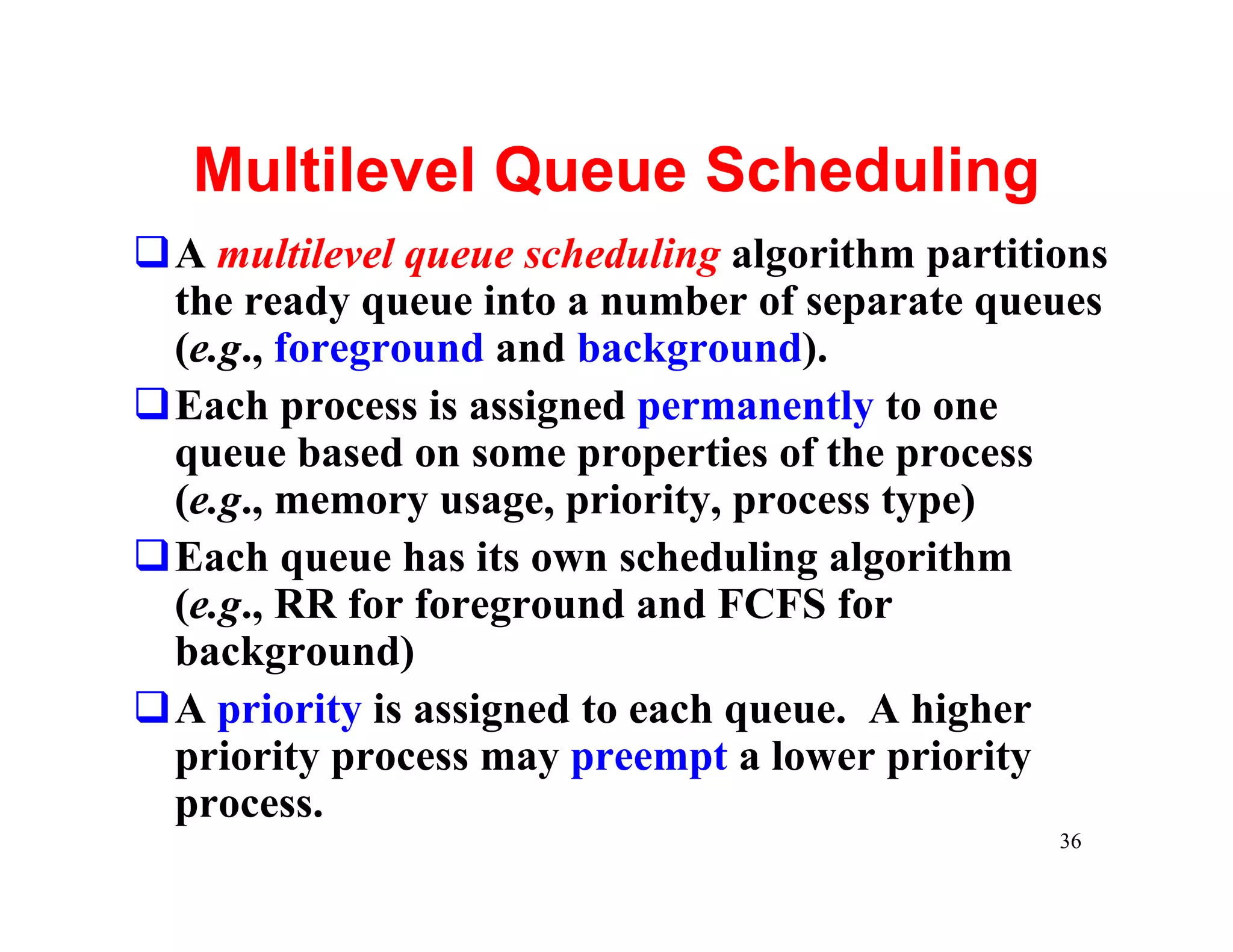 Multilevel Queue Scheduling

❑ A multilevel queue scheduling algorithm partitions the ready queue into a number of separate queues (e.g., foreground and background).

❑ Each process is assigned permanently to one queue based on some properties of the process (e.g., memory usage, priority, process type)

❑ Each queue has its own scheduling algorithm (e.g., RR for foreground and FCFS for background)

❑ A priority is assigned to each queue. A higher priority process may preempt a lower priority process.

36